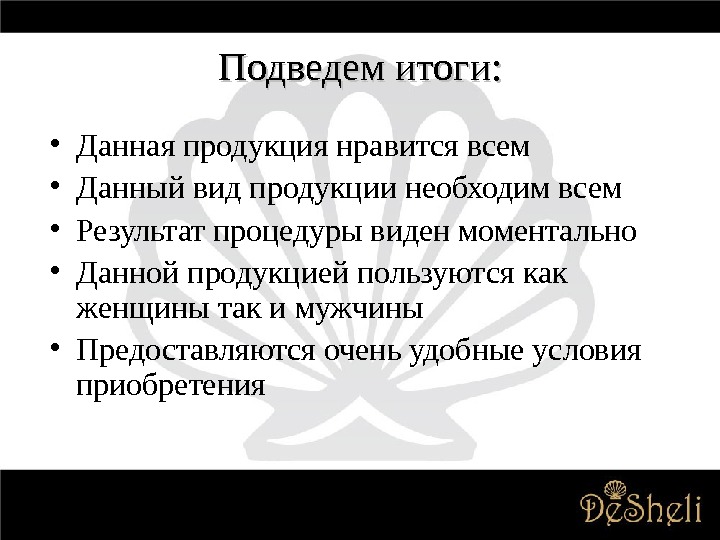 Подведем итоги:

• Данная продукция нравится всем
• Данный вид продукции необходим всем
• Результат процедуры виден моментально
• Данной продукцией пользуются как женщины так и мужчины
• Предоставляются очень удобные условия приобретения

DeSheli